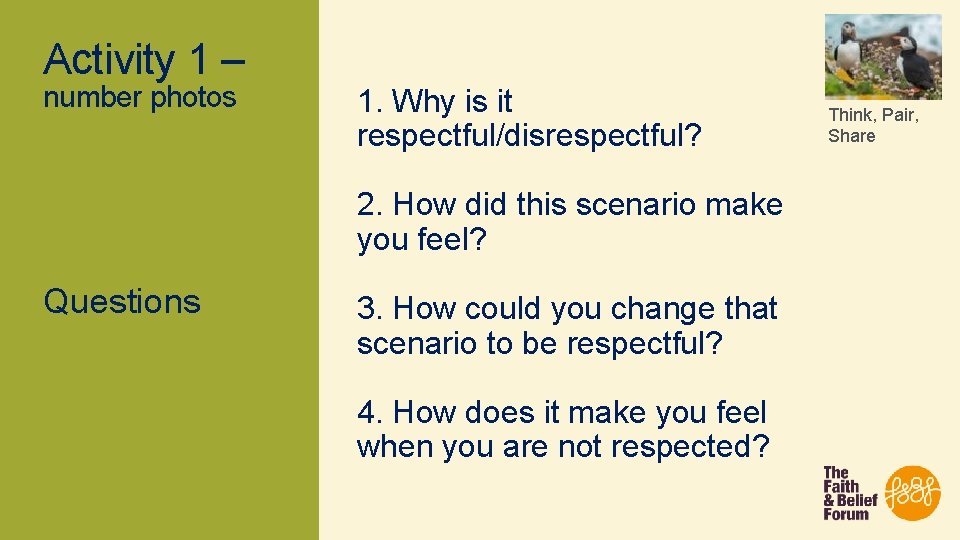 Activity 1 –
number photos

Questions

1. Why is it respectful/disrespectful?

2. How did this scenario make you feel?

3. How could you change that scenario to be respectful?

4. How does it make you feel when you are not respected?

Think, Pair, Share

The Faith & Belief Forum

f&bf